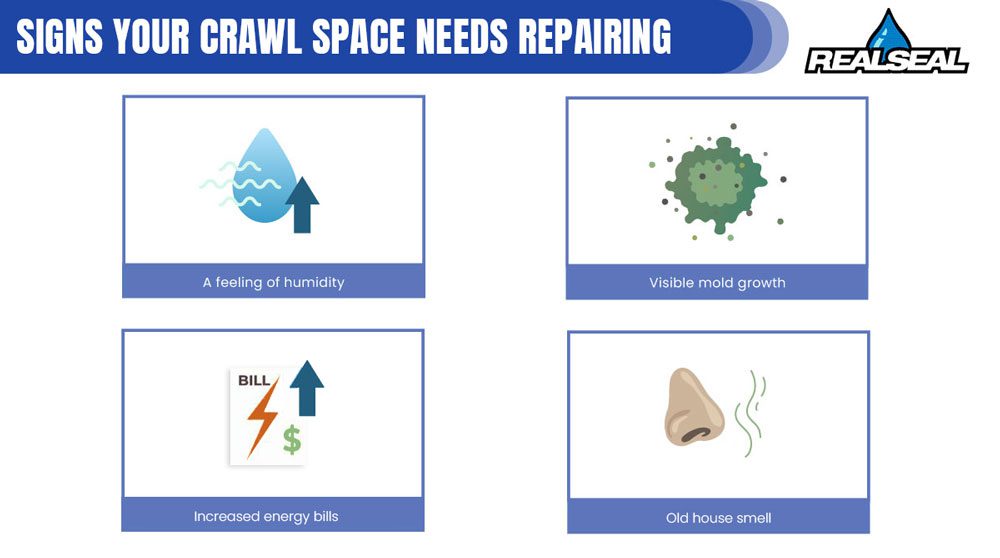 SIGNS YOUR CRAWL SPACE NEEDS REPAIRING

REALSEAL

A feeling of humidity

Visible mold growth

BILL
$

Increased energy bills

Old house smell